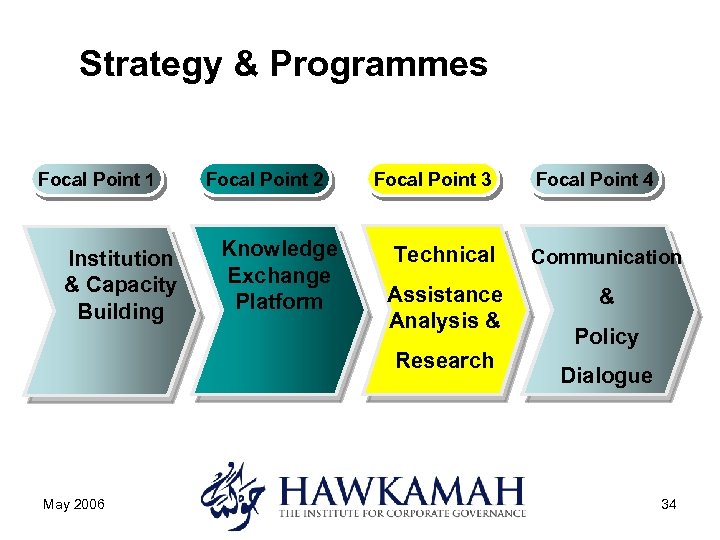 Strategy & Programmes

Focal Point 1

Focal Point 2

Focal Point 3

Focal Point 4

Institution & Capacity Building

Knowledge Exchange Platform

Technical Assistance Analysis & Research

Communication & Policy Dialogue

May 2006

حوكمة

HAWKAMAH

THE INSTITUTE FOR CORPORATE GOVERNANCE

34